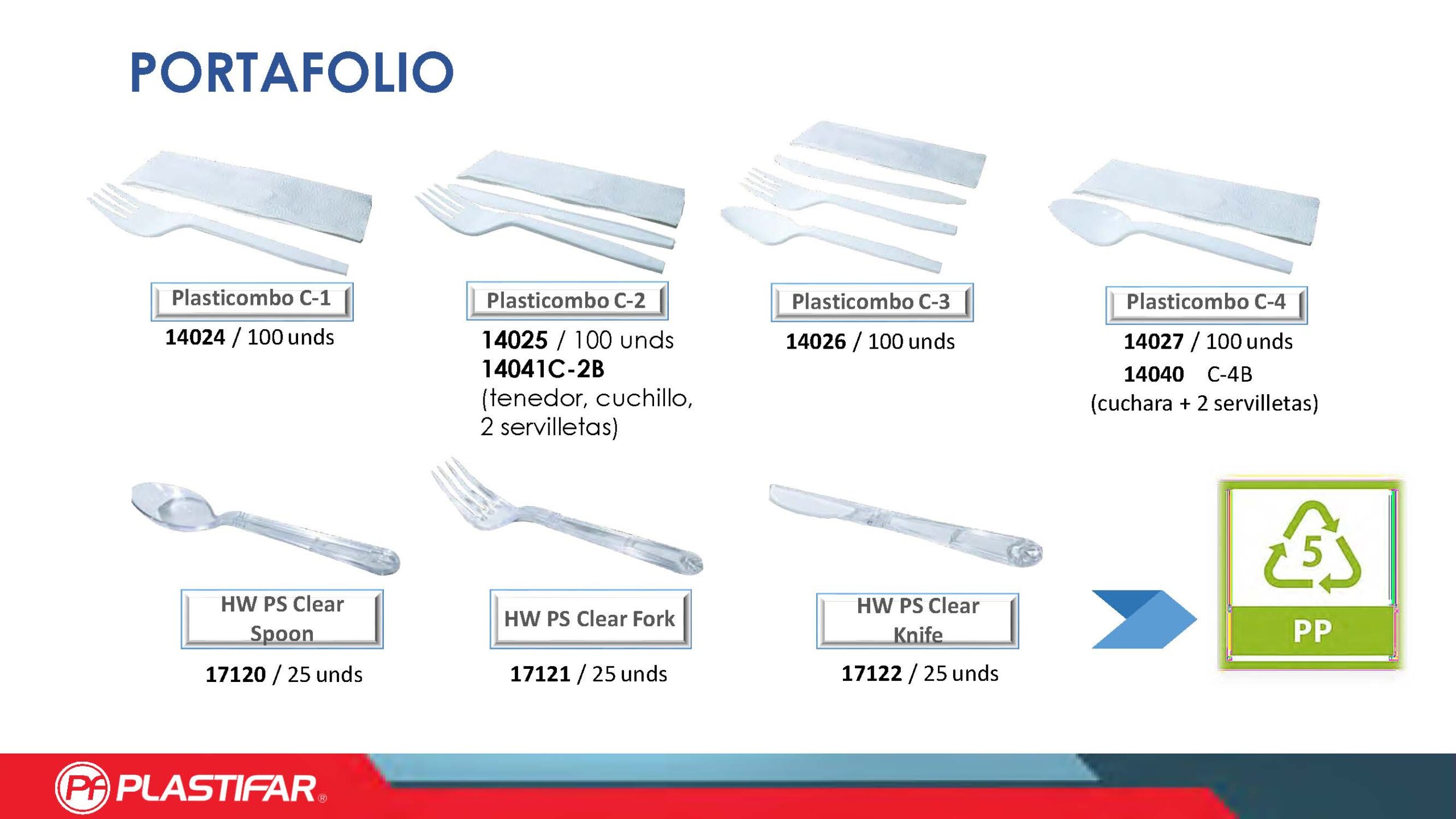 PORTAFOLIO

Plasticombo C-1
14024 / 100 unds

Plasticombo C-2
14025 / 100 unds
14041C-2B
(tenedor, cuchillo, 2 servilletas)

Plasticombo C-3
14026 / 100 unds

Plasticombo C-4
14027 / 100 unds
14040 C-4B
(cuchara + 2 servilletas)

HW PS Clear Spoon
17120 / 25 unds

HW PS Clear Fork
17121 / 25 unds

HW PS Clear Knife
17122 / 25 unds

5
PP

Pf PLASTIFAR®